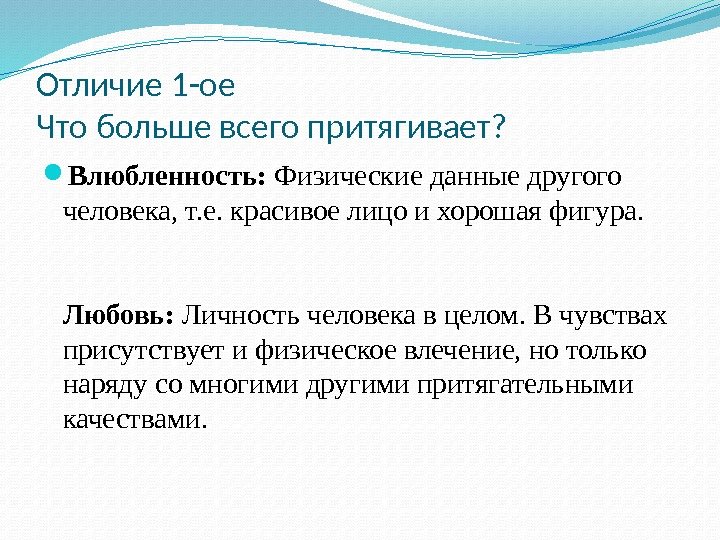 Отличие 1-ое
Что больше всего притягивает?

Влюбленность: Физические данные другого человека, т.е. красивое лицо и хорошая фигура.

Любовь: Личность человека в целом. В чувствах присутствует и физическое влечение, но только наряду со многими другими притягательными качествами.